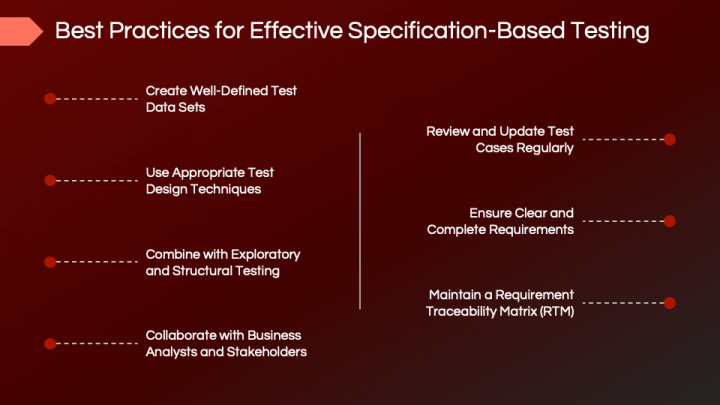 Best Practices for Effective Specification-Based Testing

Create Well-Defined Test Data Sets

Use Appropriate Test Design Techniques

Combine with Exploratory and Structural Testing

Collaborate with Business Analysts and Stakeholders

Review and Update Test Cases Regularly

Ensure Clear and Complete Requirements

Maintain a Requirement Traceability Matrix (RTM)